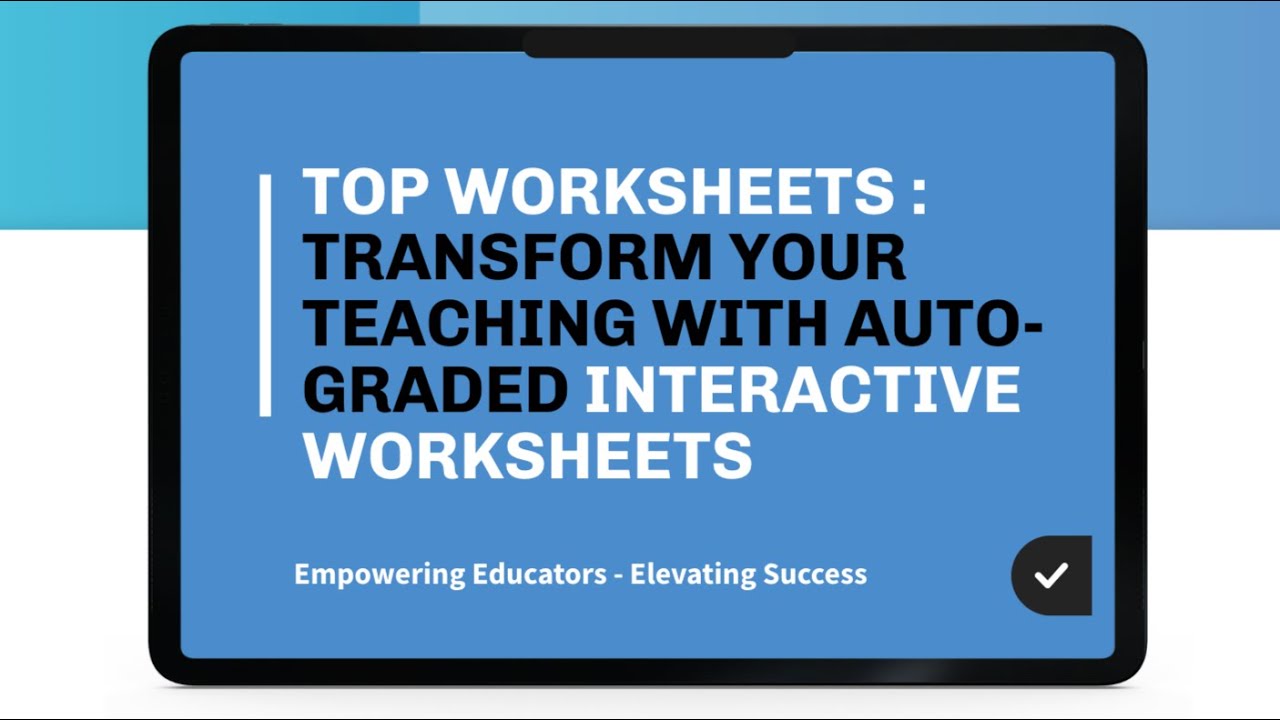 TOP WORKSHEETS : TRANSFORM YOUR TEACHING WITH AUTO-GRADED INTERACTIVE WORKSHEETS

Empowering Educators - Elevating Success